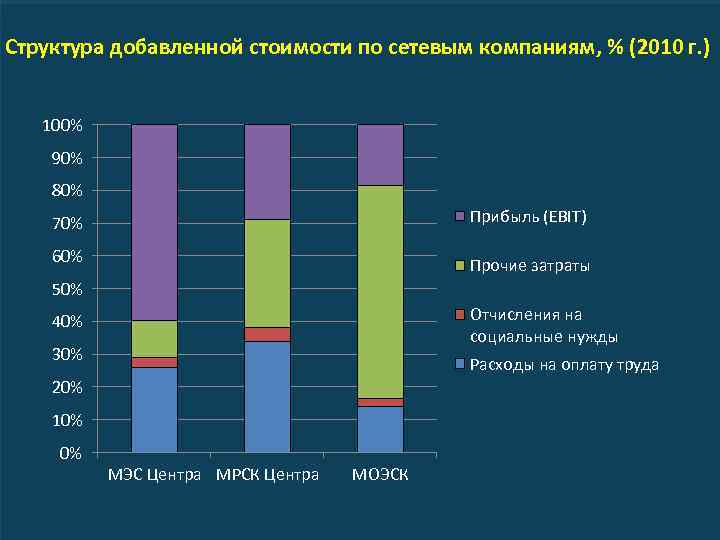 Структура добавленной стоимости по сетевым компаниям, % (2010 г.)

100%
90%
80%
70%
60%
50%
40%
30%
20%
10%
0%

МЭС Центра
МРСК Центра
МОЭСК

Прибыль (EBIT)
Прочие затраты
Отчисления на социальные нужды
Расходы на оплату труда